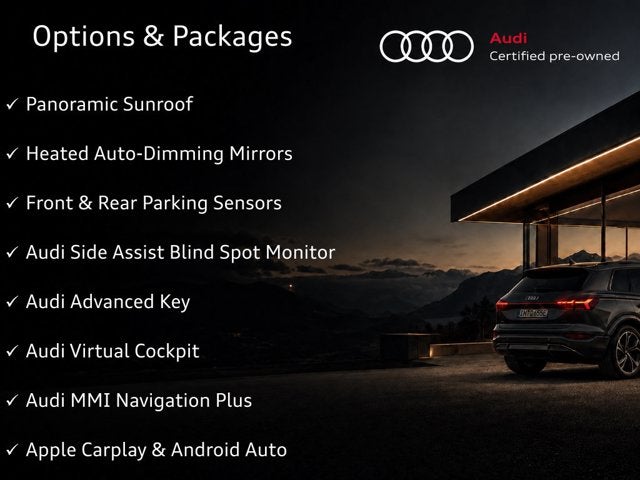 Options & Packages

Audi
Certified pre-owned

✓ Panoramic Sunroof

✓ Heated Auto-Dimming Mirrors

✓ Front & Rear Parking Sensors

✓ Audi Side Assist Blind Spot Monitor

✓ Audi Advanced Key

✓ Audi Virtual Cockpit

✓ Audi MMI Navigation Plus

✓ Apple Carplay & Android Auto